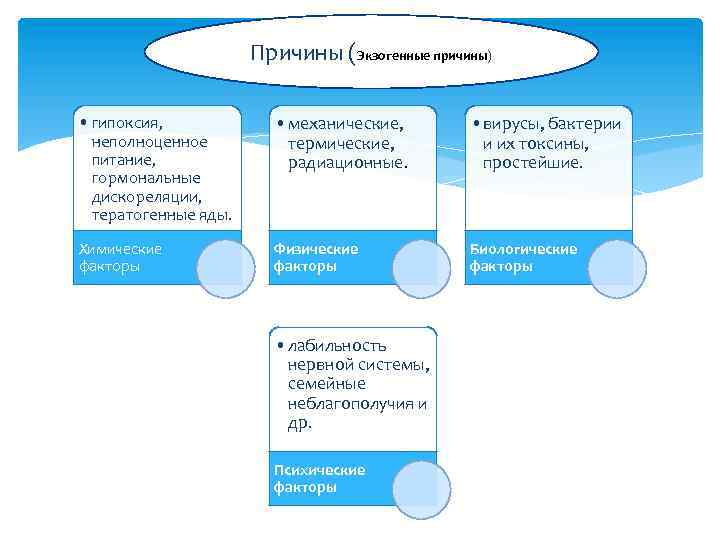 Причины (Экзогенные причины)

• гипоксия, неполноценное питание, гормональные дискореляции, тератогенные яды.

Химические факторы

• механические, термические, радиационные.

Физические факторы

• вирусы, бактерии и их токсины, простейшие.

Биологические факторы

• лабильность нервной системы, семейные неблагополучия и др.

Психические факторы